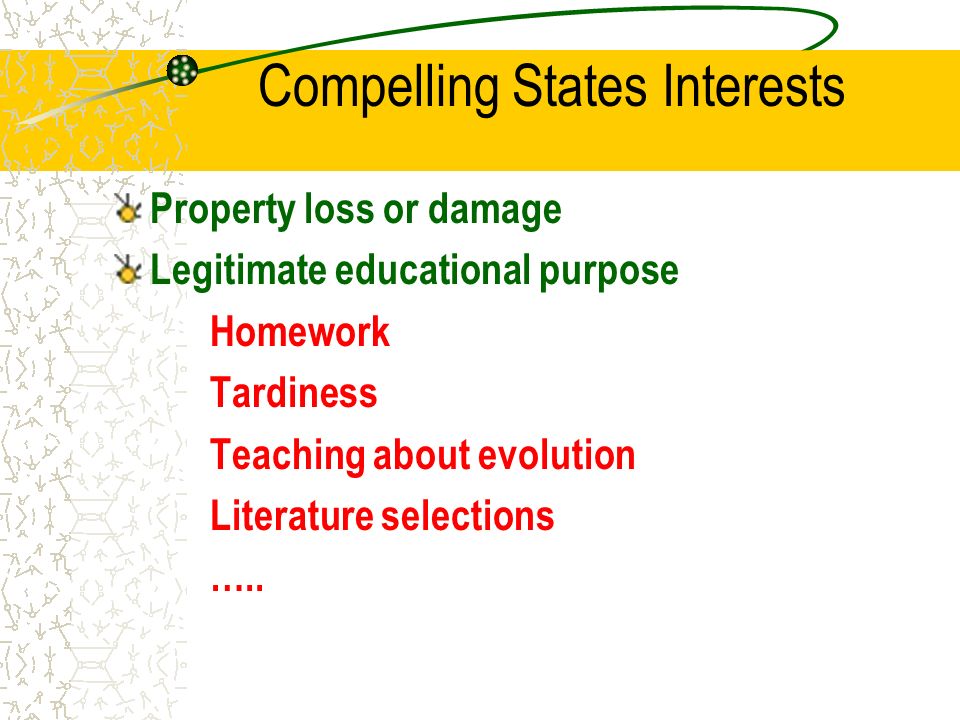 Compelling States Interests

Property loss or damage

Legitimate educational purpose

Homework

Tardiness

Teaching about evolution

Literature selections

…..